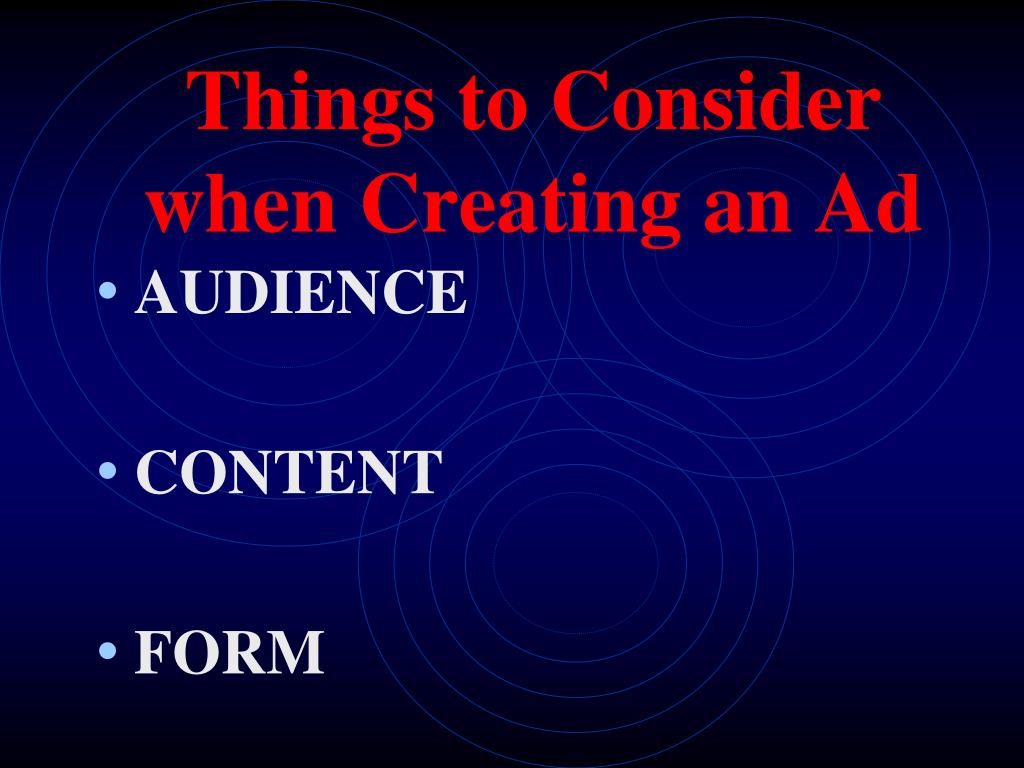 Things to Consider when Creating an Ad

• AUDIENCE

• CONTENT

• FORM